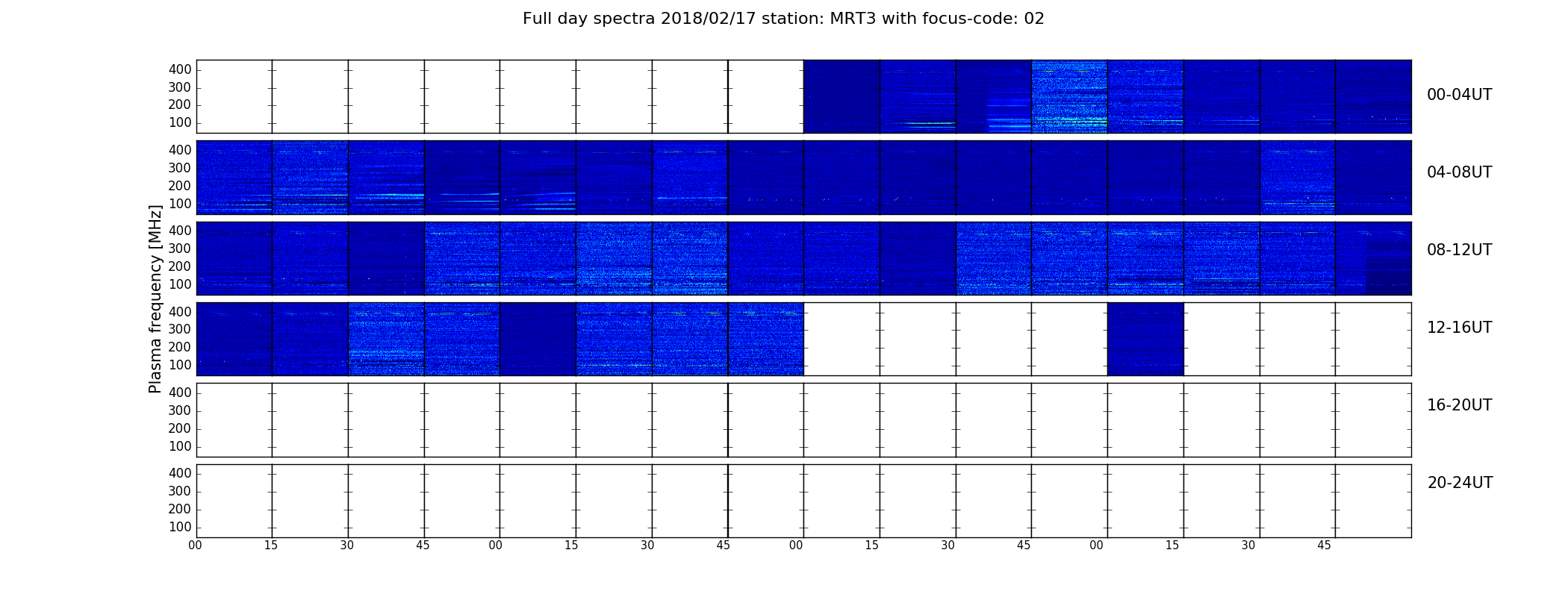 Full day spectra 2018/02/17 station: MRT3 with focus-code: 02

Plasma frequency [MHz]

400
300
200
100
00-04UT

400
300
200
100
04-08UT

400
300
200
100
08-12UT

400
300
200
100
12-16UT

400
300
200
100
16-20UT

400
300
200
100
20-24UT

00 15 30 45 00 15 30 45 00 15 30 45 00 15 30 45